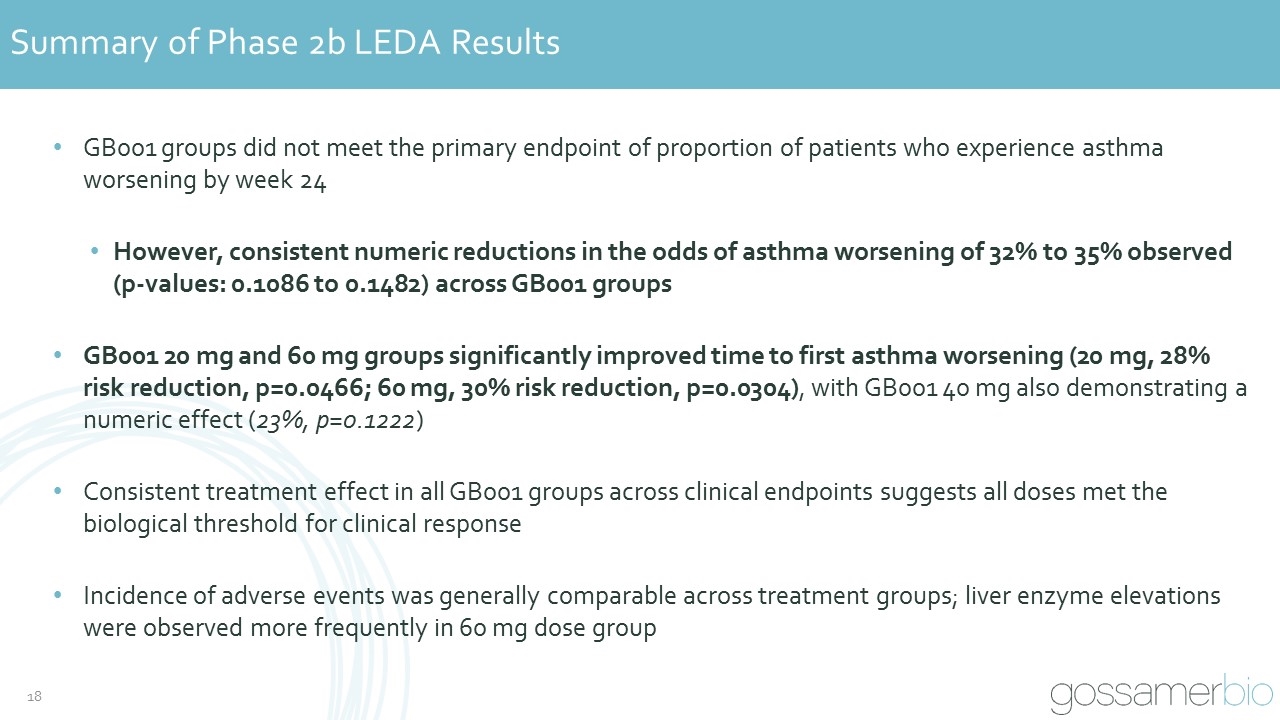 Summary of Phase 2b LEDA Results

• GB001 groups did not meet the primary endpoint of proportion of patients who experience asthma worsening by week 24

• However, consistent numeric reductions in the odds of asthma worsening of 32% to 35% observed (p-values: 0.1086 to 0.1482) across GB001 groups

• GB001 20 mg and 60 mg groups significantly improved time to first asthma worsening (20 mg, 28% risk reduction, p=0.0466; 60 mg, 30% risk reduction, p=0.0304), with GB001 40 mg also demonstrating a numeric effect (23%, p=0.1222)

• Consistent treatment effect in all GB001 groups across clinical endpoints suggests all doses met the biological threshold for clinical response

• Incidence of adverse events was generally comparable across treatment groups; liver enzyme elevations were observed more frequently in 60 mg dose group

18

gossamerbio